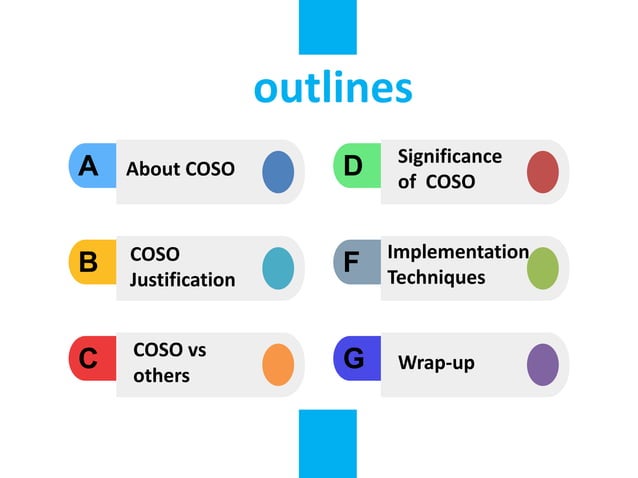 outlines

A About COSO

B COSO Justification

C COSO vs others

D Significance of COSO

F Implementation Techniques

G Wrap-up